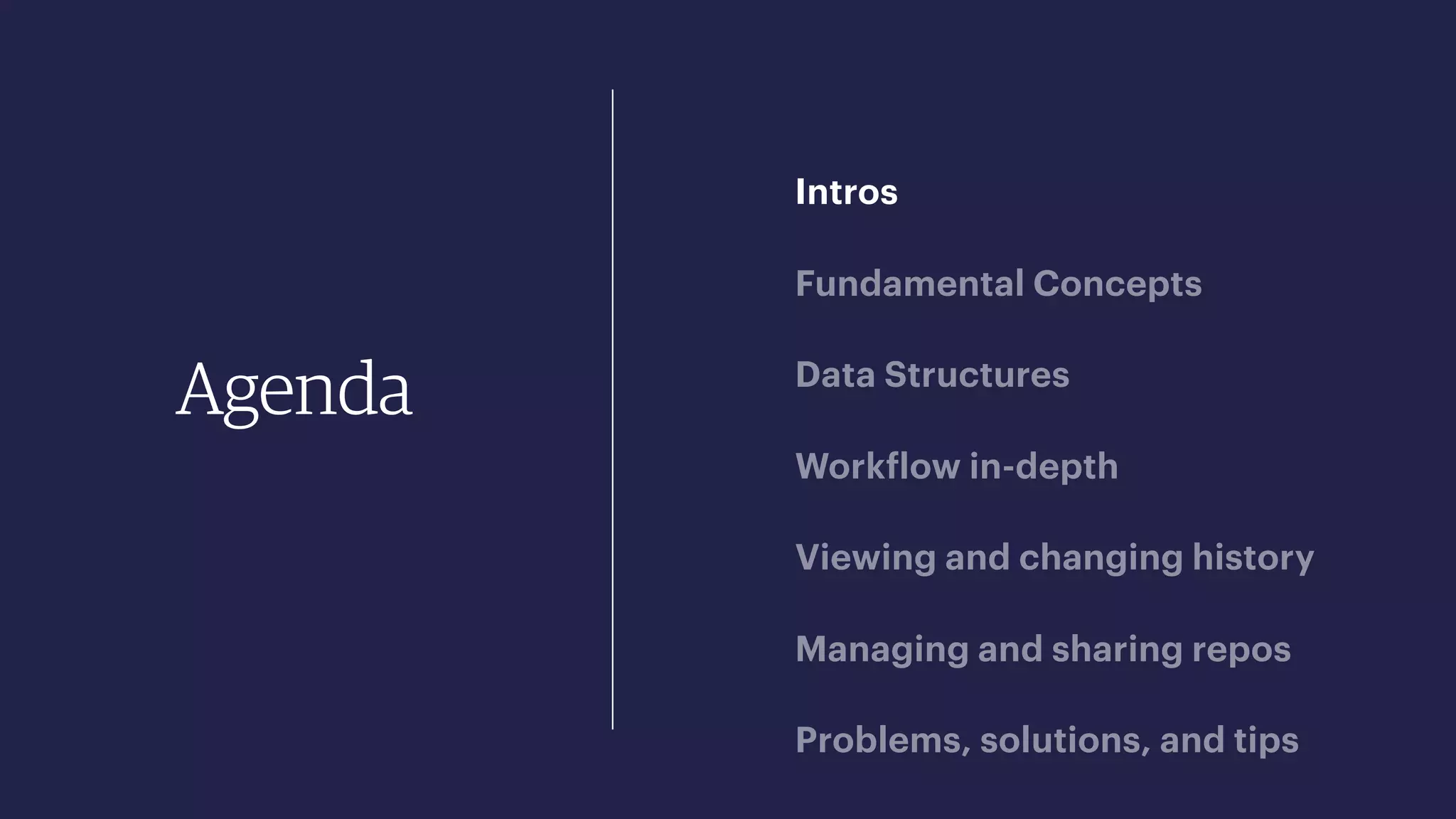 Agenda

Intros

Fundamental Concepts

Data Structures

Workflow in-depth

Viewing and changing history

Managing and sharing repos

Problems, solutions, and tips